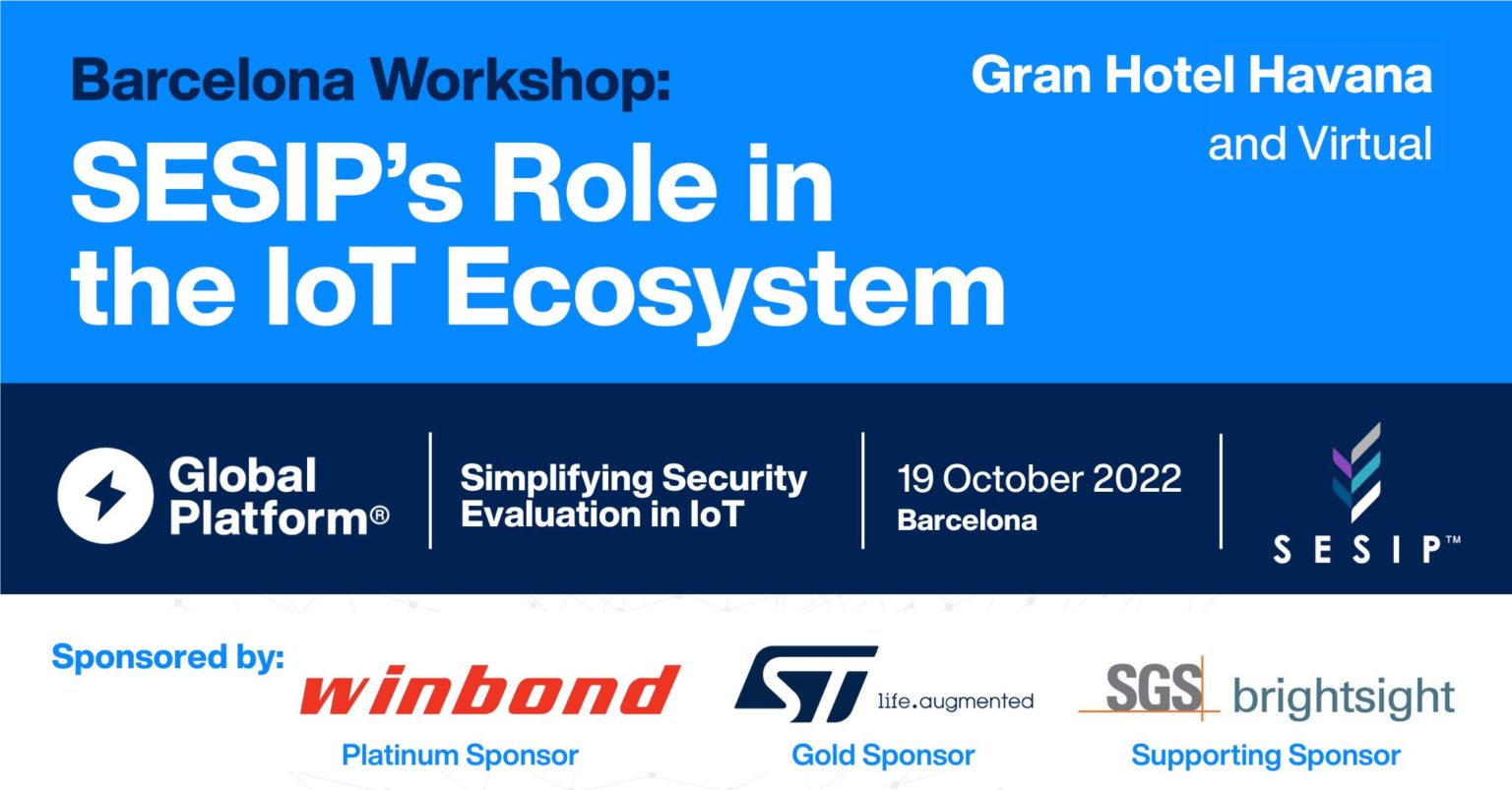 Barcelona Workshop:
SESIP's Role in the IoT Ecosystem

Gran Hotel Havana
and Virtual

Global Platform®

Simplifying Security Evaluation in IoT

19 October 2022
Barcelona

SESIP™

Sponsored by:

winbond
Platinum Sponsor

ST life.augmented
Gold Sponsor

SGS brightsight
Supporting Sponsor